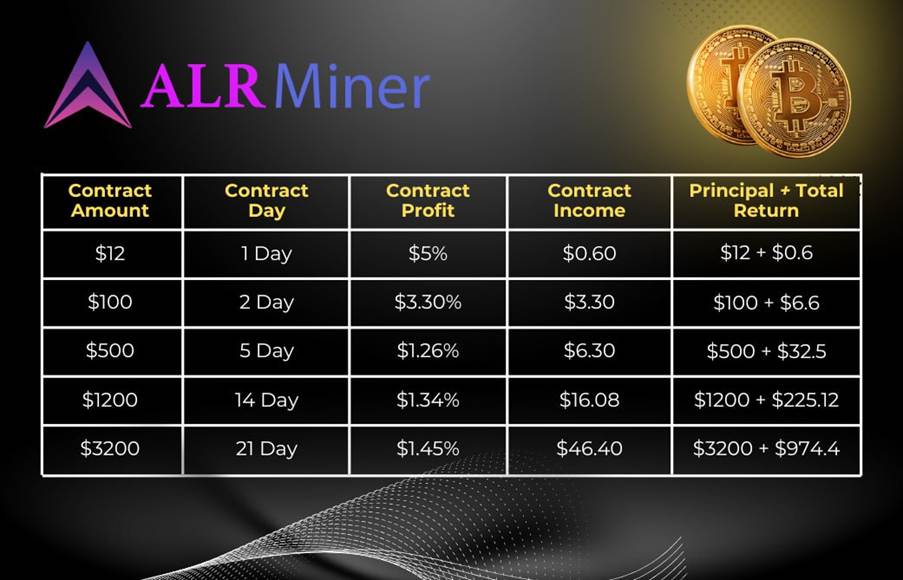 ALR Miner

| Contract Amount | Contract Day | Contract Profit | Contract Income | Principal + Total Return |
|---|---|---|---|---|
| \$12 | 1 Day | \$5% | \$0.60 | \$12 + \$0.6 |
| \$100 | 2 Day | \$3.30% | \$3.30 | \$100 + \$6.6 |
| \$500 | 5 Day | \$1.26% | \$6.30 | \$500 + \$32.5 |
| \$1200 | 14 Day | \$1.34% | \$16.08 | \$1200 + \$225.12 |
| \$3200 | 21 Day | \$1.45% | \$46.40 | \$3200 + \$974.4 |